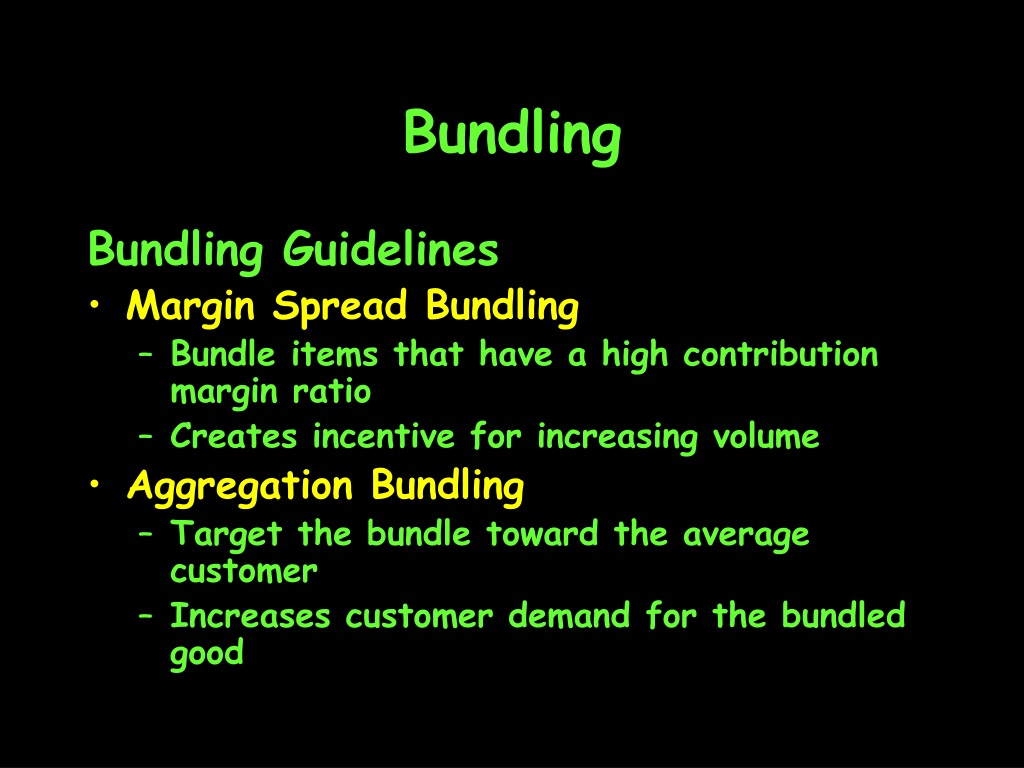 Bundling

Bundling Guidelines

• Margin Spread Bundling
  – Bundle items that have a high contribution margin ratio
  – Creates incentive for increasing volume
• Aggregation Bundling
  – Target the bundle toward the average customer
  – Increases customer demand for the bundled good